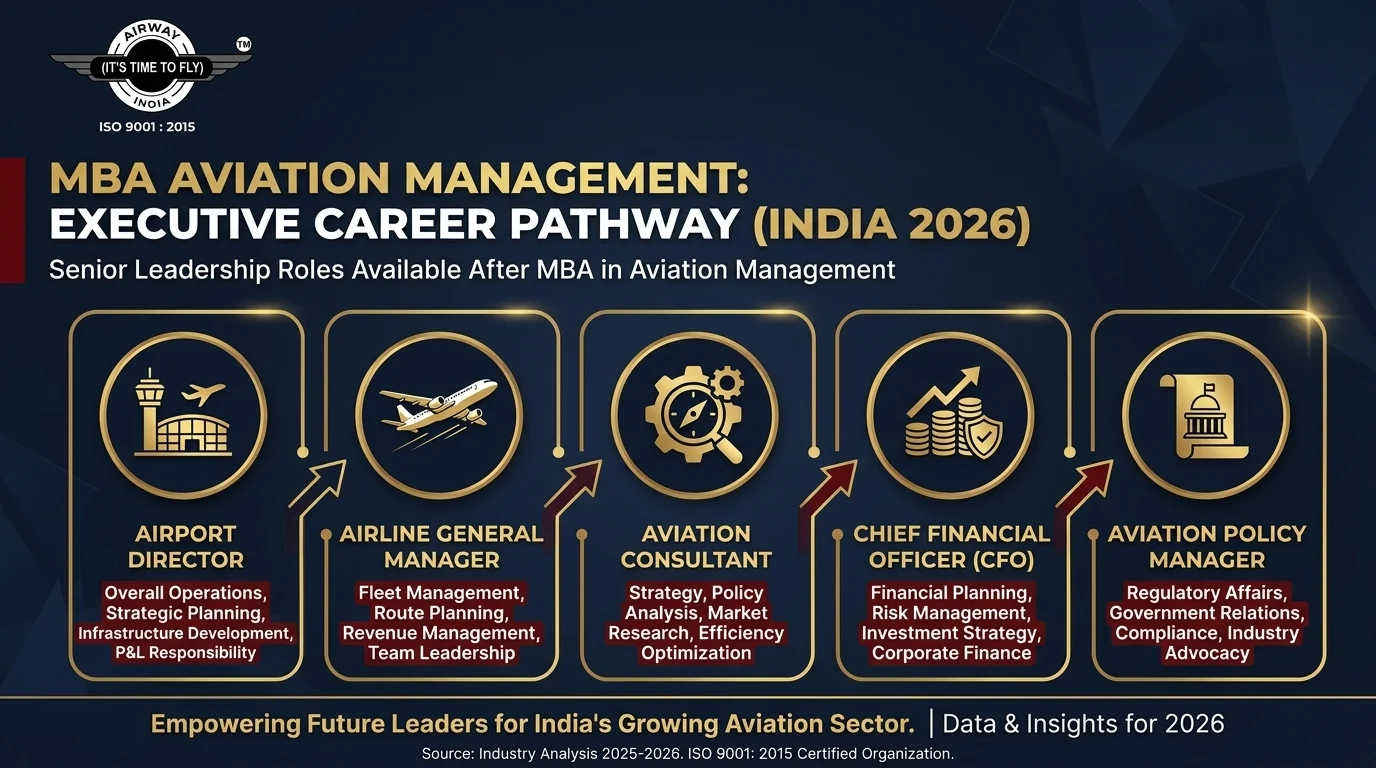 AIRWAY
(IT'S TIME TO FLY)
INDIA
TM
ISO 9001 : 2015

MBA AVIATION MANAGEMENT:
EXECUTIVE CAREER PATHWAY (INDIA 2026)
Senior Leadership Roles Available After MBA in Aviation Management

AIRPORT DIRECTOR
Overall Operations, Strategic Planning, Infrastructure Development, P&L Responsibility

AIRLINE GENERAL MANAGER
Fleet Management, Route Planning, Revenue Management, Team Leadership

AVIATION CONSULTANT
Strategy, Policy Analysis, Market Research, Efficiency Optimization

CHIEF FINANCIAL OFFICER (CFO)
Financial Planning, Risk Management, Investment Strategy, Corporate Finance

AVIATION POLICY MANAGER
Regulatory Affairs, Government Relations, Compliance, Industry Advocacy

Empowering Future Leaders for India's Growing Aviation Sector. | Data & Insights for 2026
Source: Industry Analysis 2025-2026. ISO 9001: 2015 Certified Organization.